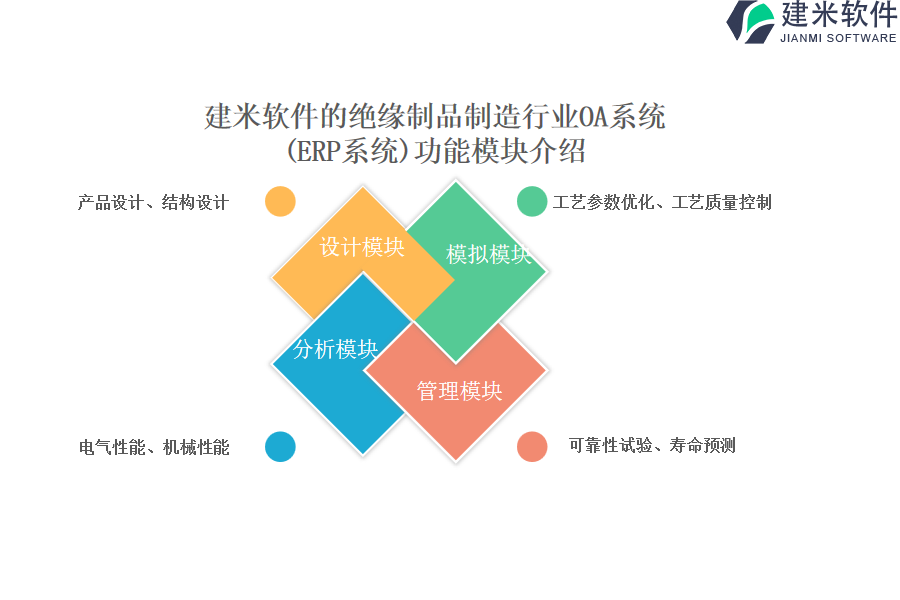 建米软件
JIANMI SOFTWARE

建米软件的绝缘制品制造行业OA系统(ERP系统)功能模块介绍

产品设计、结构设计

工艺参数优化、工艺质量控制

设计模块

模拟模块

分析模块

管理模块

电气性能、机械性能

可靠性试验、寿命预测